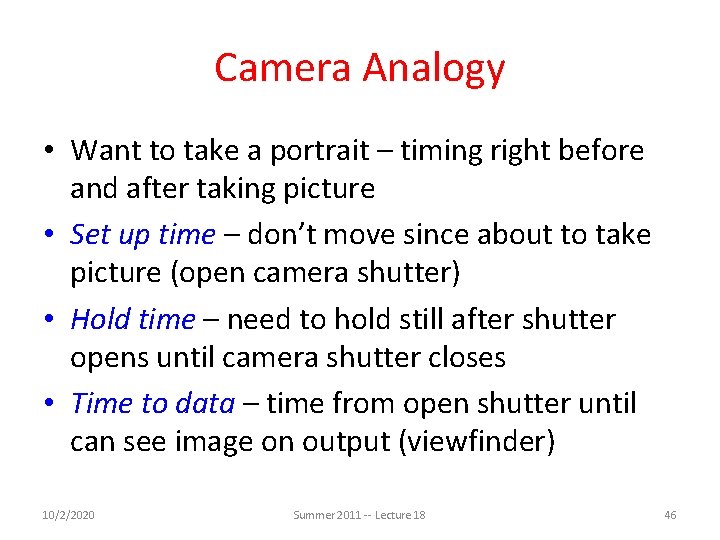 Camera Analogy

• Want to take a portrait – timing right before and after taking picture
• Set up time – don't move since about to take picture (open camera shutter)
• Hold time – need to hold still after shutter opens until camera shutter closes
• Time to data – time from open shutter until can see image on output (viewfinder)

10/2/2020 Summer 2011 -- Lecture 18 46